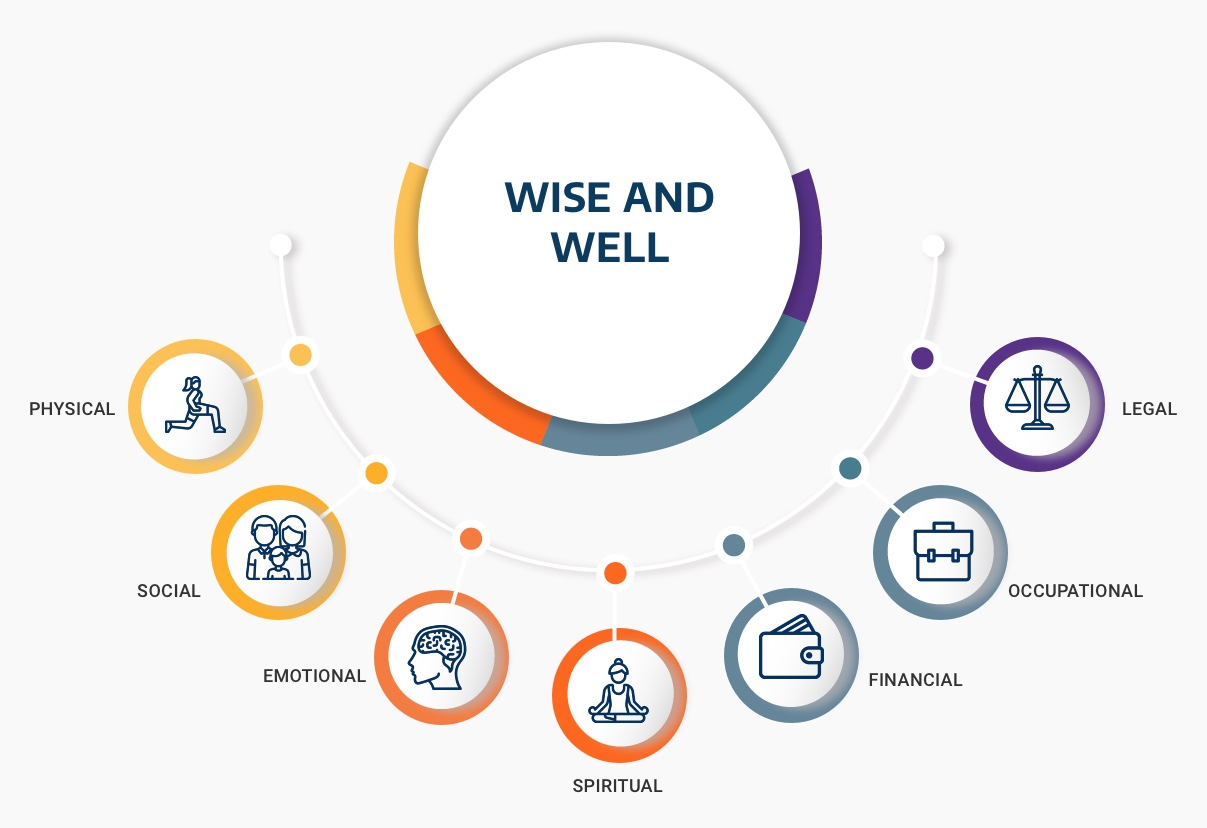 WISE AND WELL

PHYSICAL

SOCIAL

EMOTIONAL

SPIRITUAL

FINANCIAL

OCCUPATIONAL

LEGAL